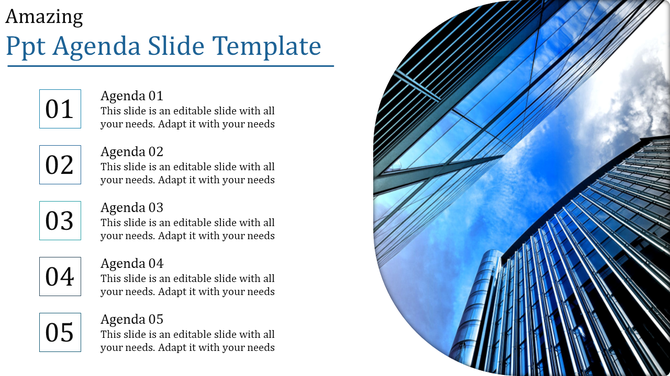 Amazing
Ppt Agenda Slide Template

01

Agenda 01
This slide is an editable slide with all your needs. Adapt it with your needs

02

Agenda 02
This slide is an editable slide with all your needs. Adapt it with your needs

03

Agenda 03
This slide is an editable slide with all your needs. Adapt it with your needs

04

Agenda 04
This slide is an editable slide with all your needs. Adapt it with your needs

05

Agenda 05
This slide is an editable slide with all your needs. Adapt it with your needs